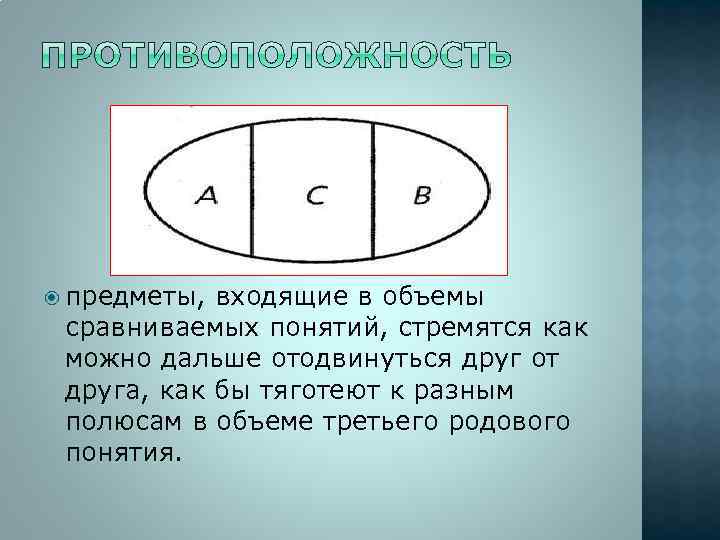 ПРОТИВОПОЛОЖНОСТЬ

A C B

предметы, входящие в объемы сравниваемых понятий, стремятся как можно дальше отодвинуться друг от друга, как бы тяготеют к разным полюсам в объеме третьего родового понятия.